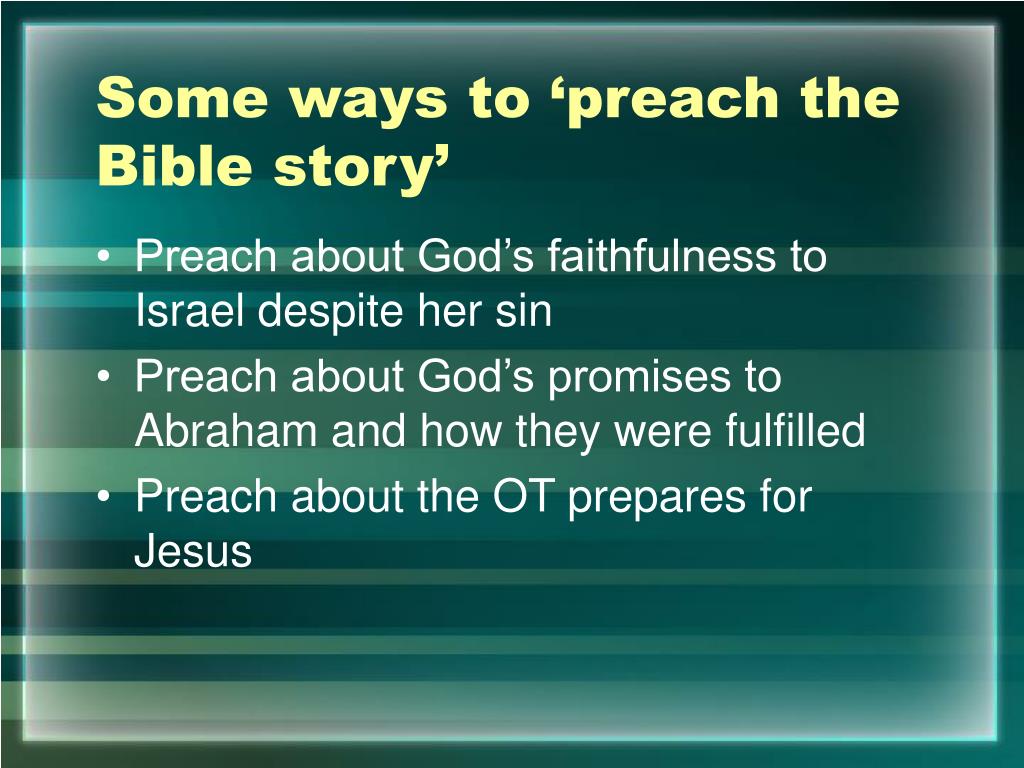 Some ways to ‘preach the Bible story’

• Preach about God’s faithfulness to Israel despite her sin
• Preach about God’s promises to Abraham and how they were fulfilled
• Preach about the OT prepares for Jesus